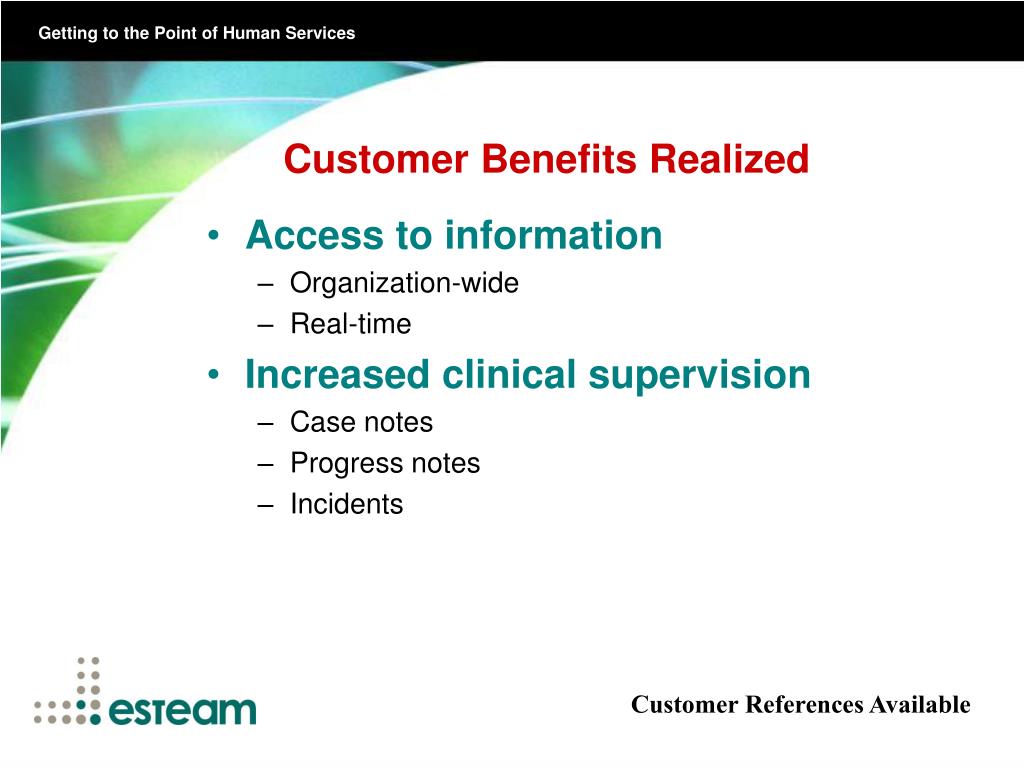 Getting to the Point of Human Services

Customer Benefits Realized

• Access to information
– Organization-wide
– Real-time
• Increased clinical supervision
– Case notes
– Progress notes
– Incidents

esteam

Customer References Available